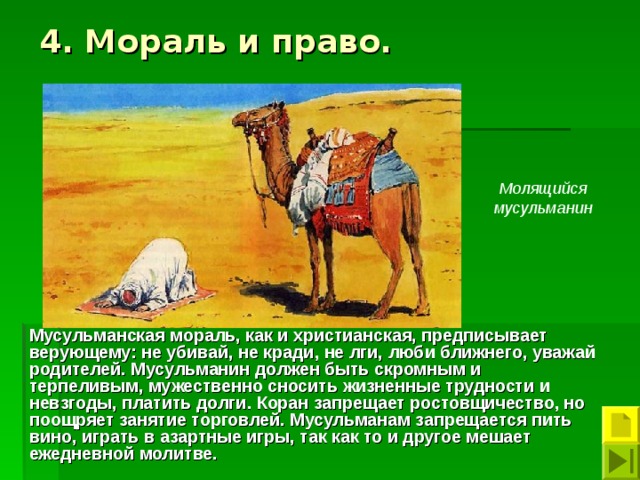 4. Мораль и право.

Молящийся мусульманин

Мусульманская мораль, как и христианская, предписывает верующему: не убивай, не кради, не лги, люби ближнего, уважай родителей. Мусульманин должен быть скромным и терпеливым, мужественно сносить жизненные трудности и невзгоды, платить долги. Коран запрещает ростовщичество, но поощряет занятие торговлей. Мусульманам запрещается пить вино, играть в азартные игры, так как то и другое мешает ежедневной молитве.